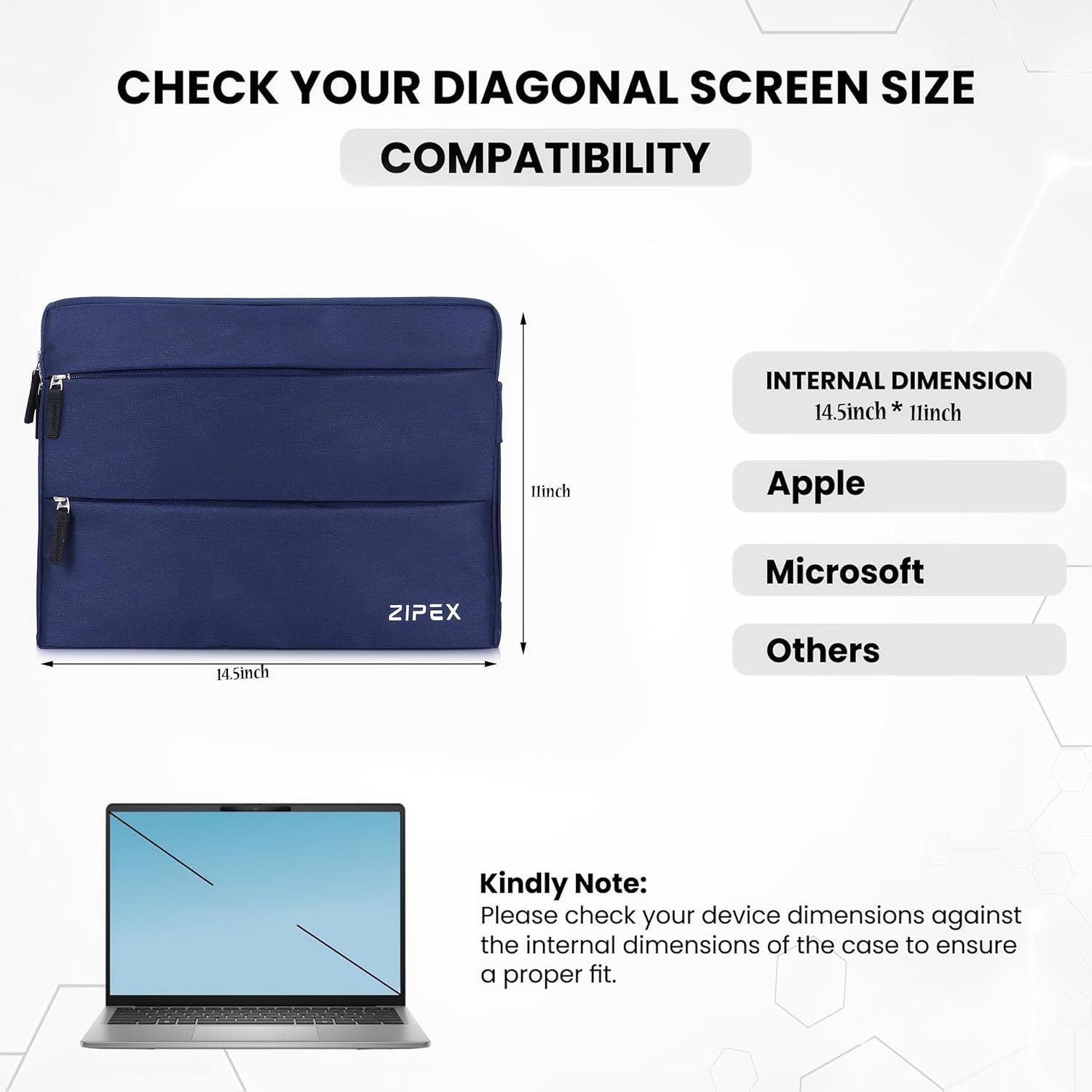 CHECK YOUR DIAGONAL SCREEN SIZE

COMPATIBILITY

ZIPEX

11inch

14.5inch

INTERNAL DIMENSION
14.5inch * 11inch

Apple

Microsoft

Others

Kindly Note:
Please check your device dimensions against the internal dimensions of the case to ensure a proper fit.